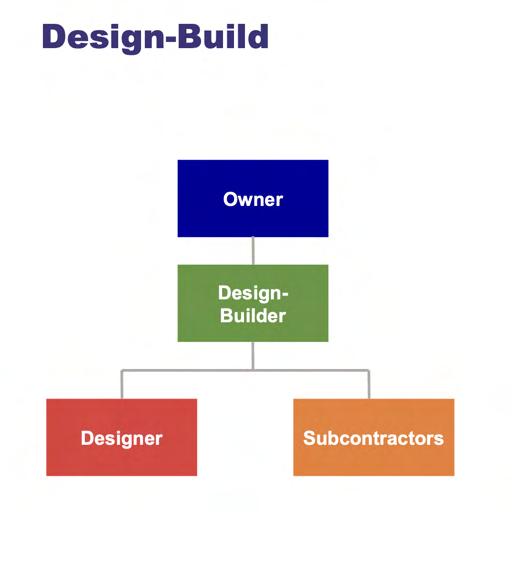 Design-Build

Owner

Design-Builder

Designer

Subcontractors